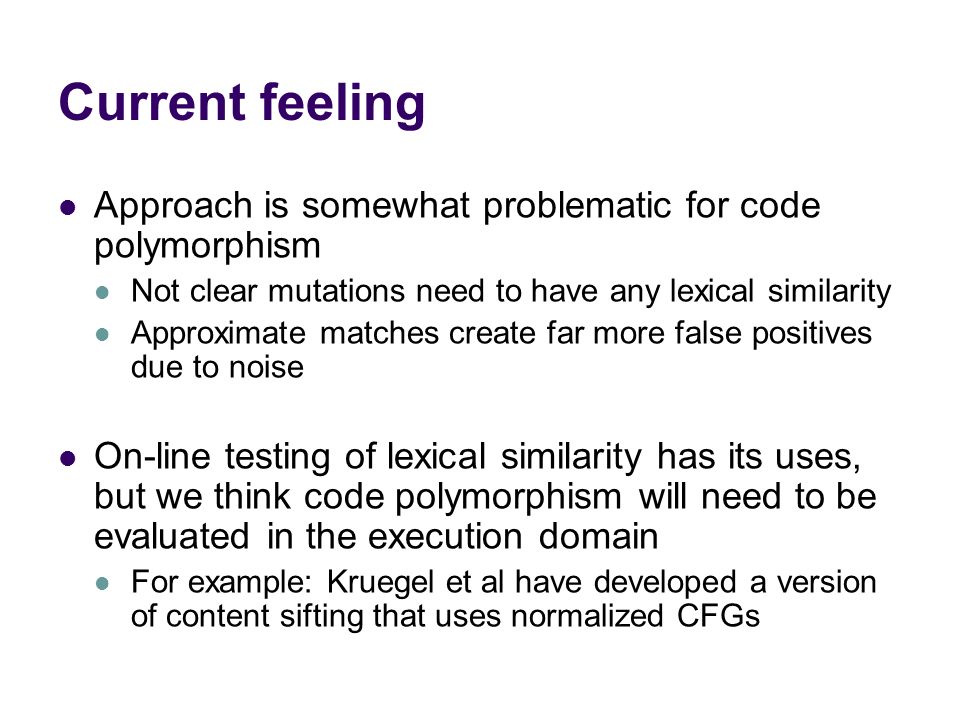 Current feeling

- Approach is somewhat problematic for code polymorphism
  - Not clear mutations need to have any lexical similarity
  - Approximate matches create far more false positives due to noise

- On-line testing of lexical similarity has its uses, but we think code polymorphism will need to be evaluated in the execution domain
  - For example: Kruegel et al have developed a version of content sifting that uses normalized CFGs